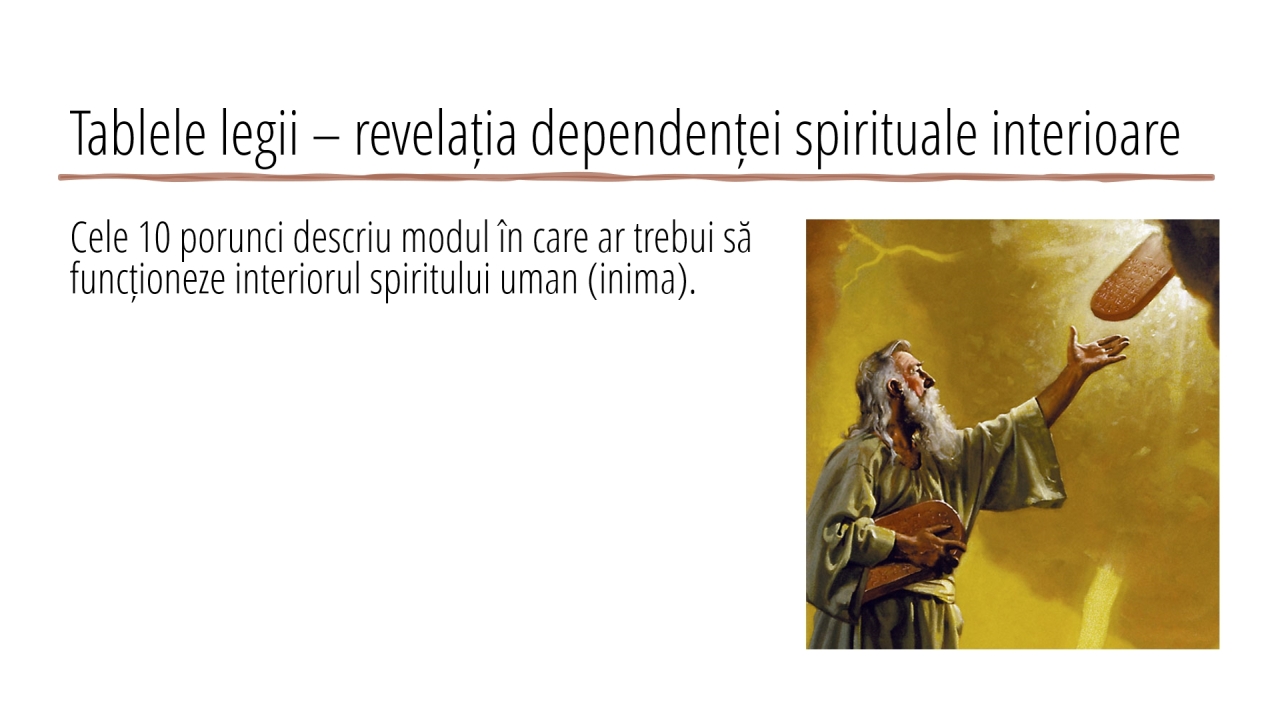 Tablele legii – revelația dependenței spirituale interioare

Cele 10 porunci descriu modul în care ar trebui să funcționeze interiorul spiritului uman (inima).